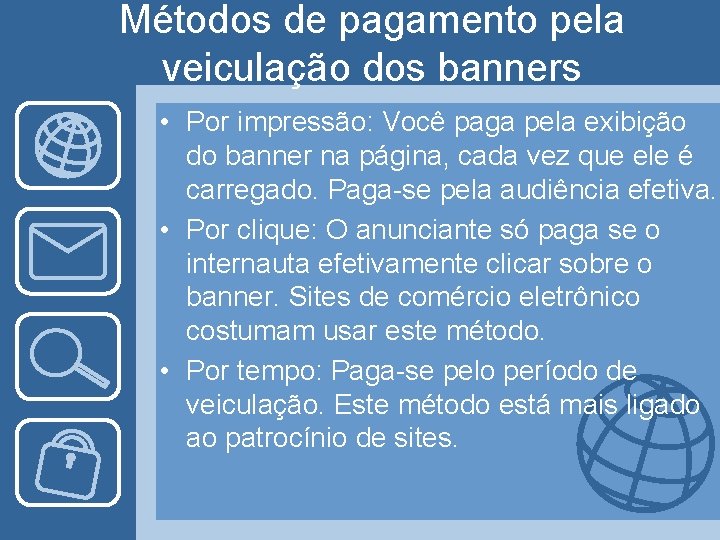 Métodos de pagamento pela veiculação dos banners

• Por impressão: Você paga pela exibição do banner na página, cada vez que ele é carregado. Paga-se pela audiência efetiva.
• Por clique: O anunciante só paga se o internauta efetivamente clicar sobre o banner. Sites de comércio eletrônico costumam usar este método.
• Por tempo: Paga-se pelo período de veiculação. Este método está mais ligado ao patrocínio de sites.